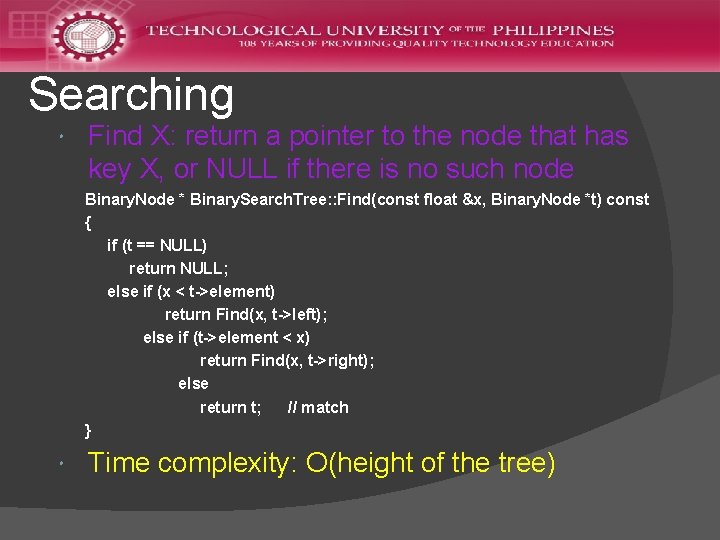 TECHNOLOGICAL UNIVERSITY OF THE PHILIPPINES
108 YEARS OF PROVIDING QUALITY TECHNOLOGY EDUCATION

Searching

Find X: return a pointer to the node that has key X, or NULL if there is no such node

BinaryNode * BinarySearchTree::Find(const float &x, BinaryNode *t) const
{
if (t == NULL)
return NULL;
else if (x < t->element)
return Find(x, t->left);
else if (t->element < x)
return Find(x, t->right);
else
return t; // match
}

Time complexity: O(height of the tree)